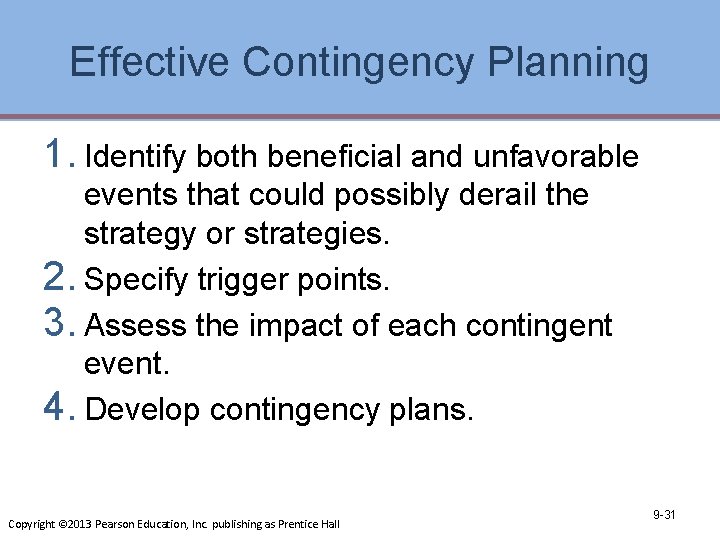 Effective Contingency Planning

1. Identify both beneficial and unfavorable events that could possibly derail the strategy or strategies.
2. Specify trigger points.
3. Assess the impact of each contingent event.
4. Develop contingency plans.

Copyright ©2013 Pearson Education, Inc. publishing as Prentice Hall

9-31